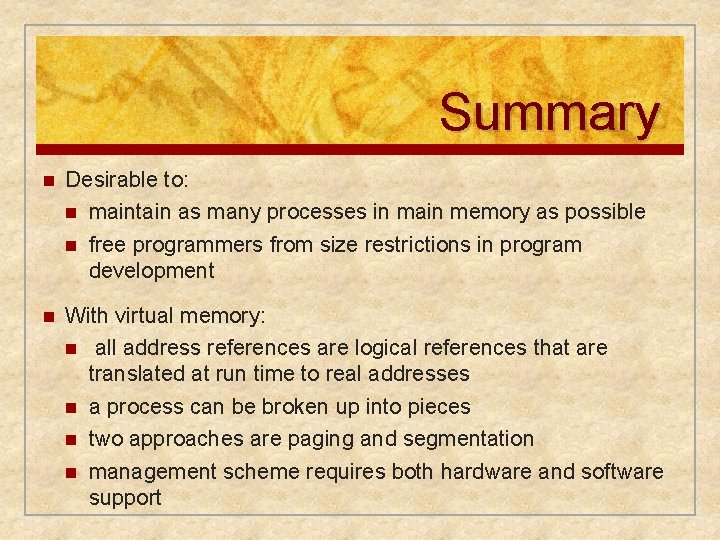 Summary

Desirable to:

maintain as many processes in main memory as possible

free programmers from size restrictions in program development

With virtual memory:

all address references are logical references that are translated at run time to real addresses

a process can be broken up into pieces

two approaches are paging and segmentation

management scheme requires both hardware and software support